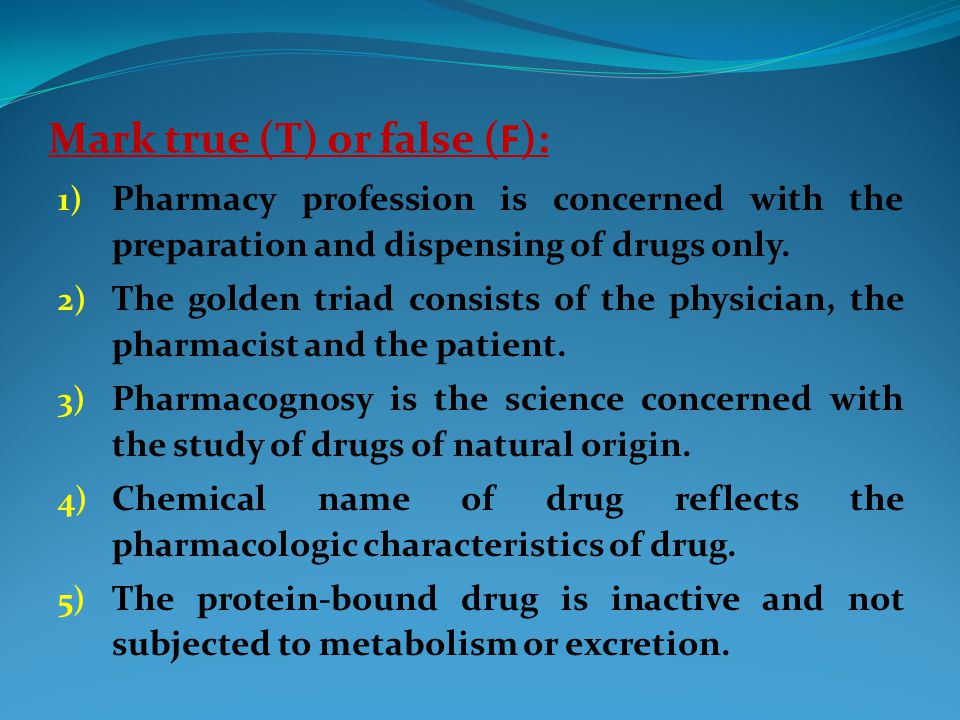 Mark true (T) or false (F):

1) Pharmacy profession is concerned with the preparation and dispensing of drugs only.

2) The golden triad consists of the physician, the pharmacist and the patient.

3) Pharmacognosy is the science concerned with the study of drugs of natural origin.

4) Chemical name of drug reflects the pharmacologic characteristics of drug.

5) The protein-bound drug is inactive and not subjected to metabolism or excretion.